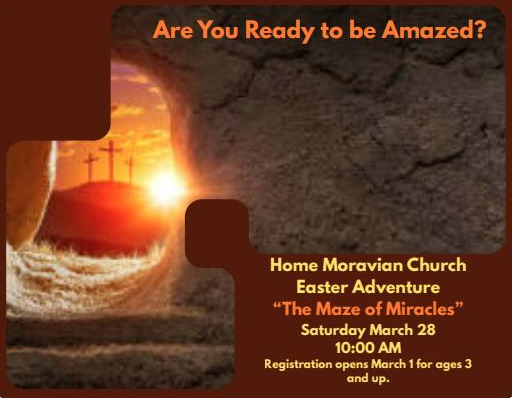 Are You Ready to be Amazed?

Home Moravian Church
Easter Adventure
“The Maze of Miracles”
Saturday March 28
10:00 AM
Registration opens March 1 for ages 3 and up.